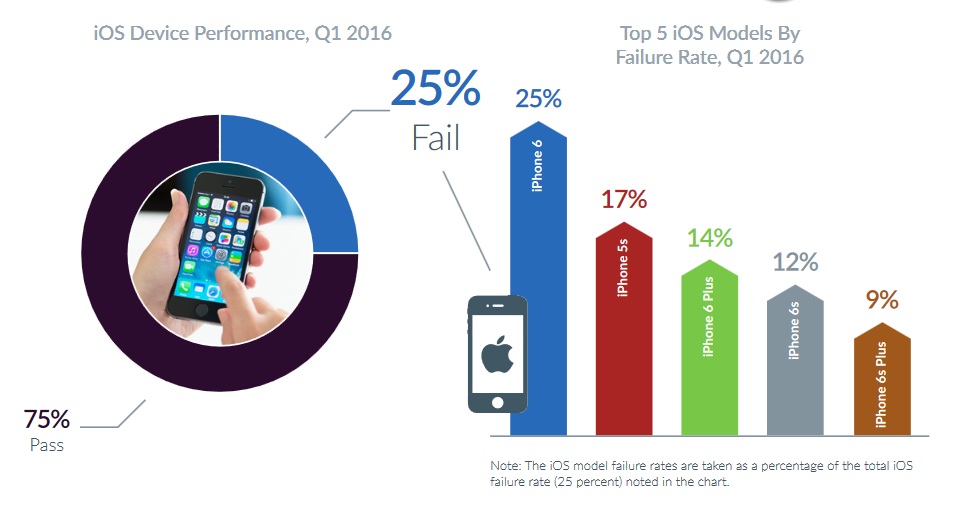 iOS Device Performance, Q1 2016

25%
Fail

75%
Pass

Top 5 iOS Models By Failure Rate, Q1 2016

25%
iPhone 6

17%
iPhone 5s

14%
iPhone 6 Plus

12%
iPhone 6s

9%
iPhone 6s Plus

Note: The iOS model failure rates are taken as a percentage of the total iOS failure rate (25 percent) noted in the chart.